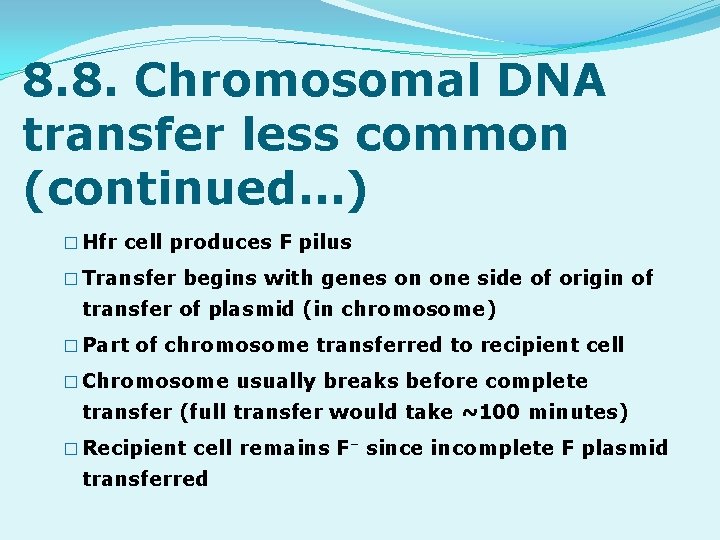 8.8. Chromosomal DNA transfer less common (continued…)

□ Hfr cell produces F pilus

□ Transfer begins with genes on one side of origin of transfer of plasmid (in chromosome)

□ Part of chromosome transferred to recipient cell

□ Chromosome usually breaks before complete transfer (full transfer would take ~100 minutes)

□ Recipient cell remains $F^-$ since incomplete F plasmid transferred